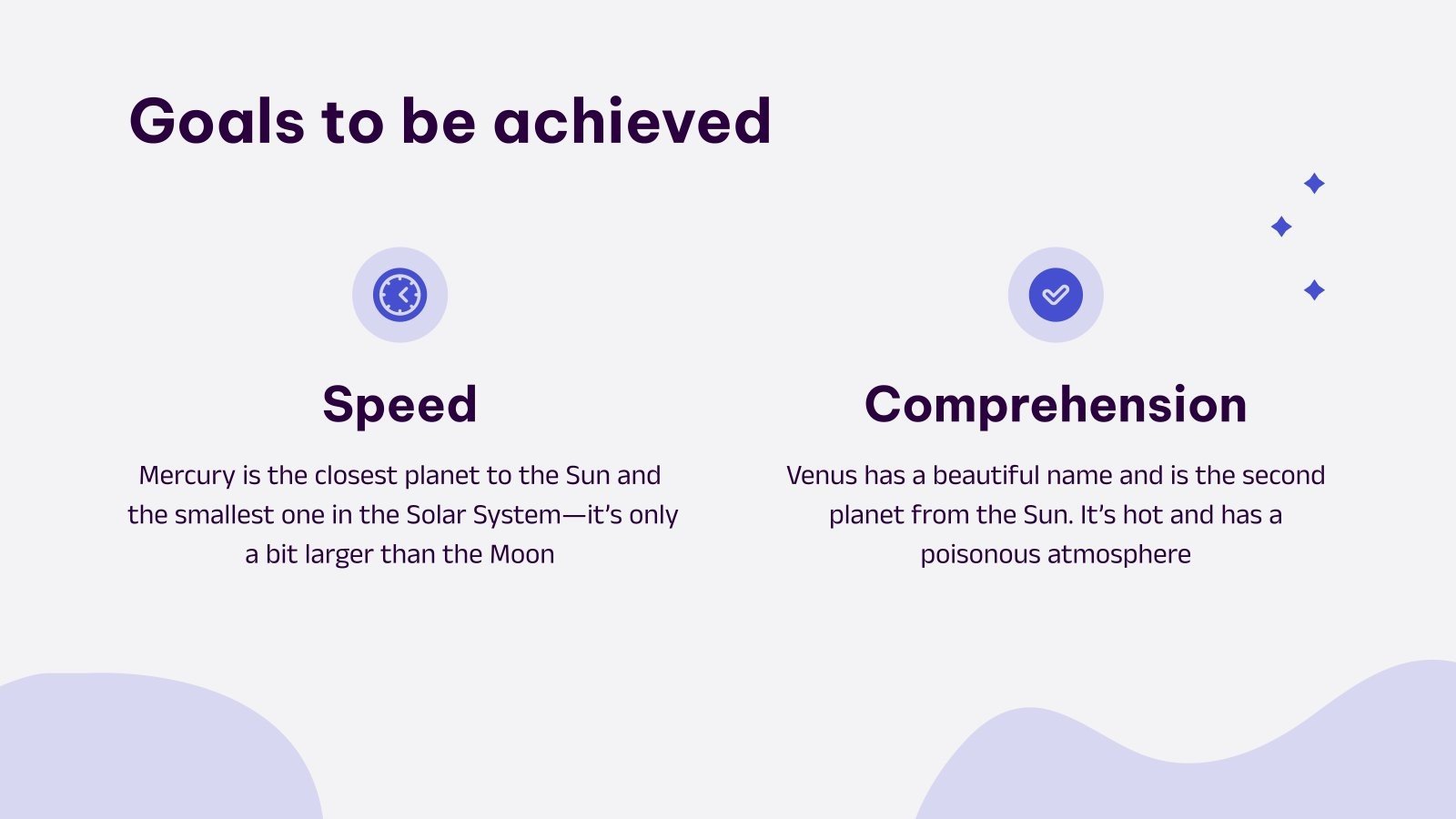 Goals to be achieved

Speed

Mercury is the closest planet to the Sun and the smallest one in the Solar System—it's only a bit larger than the Moon

Comprehension

Venus has a beautiful name and is the second planet from the Sun. It's hot and has a poisonous atmosphere